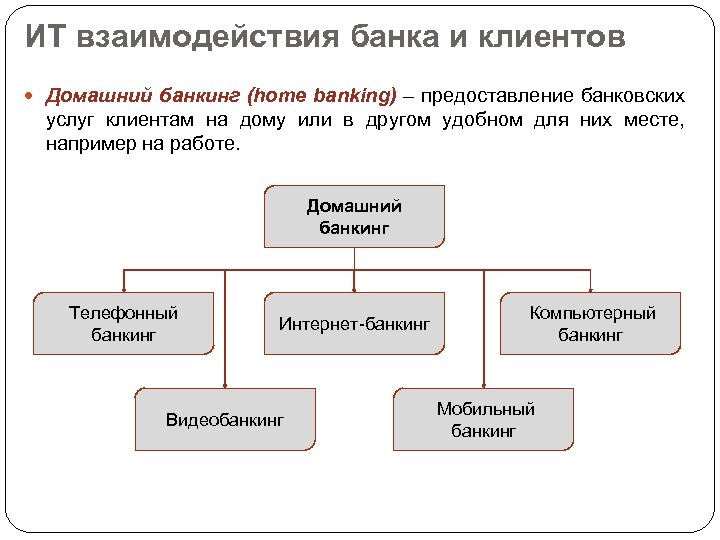 ИТ взаимодействия банка и клиентов

Домашний банкинг (home banking) – предоставление банковских услуг клиентам на дому или в другом удобном для них месте, например на работе.

Домашний банкинг

Телефонный банкинг

Интернет-банкинг

Компьютерный банкинг

Видеобанкинг

Мобильный банкинг